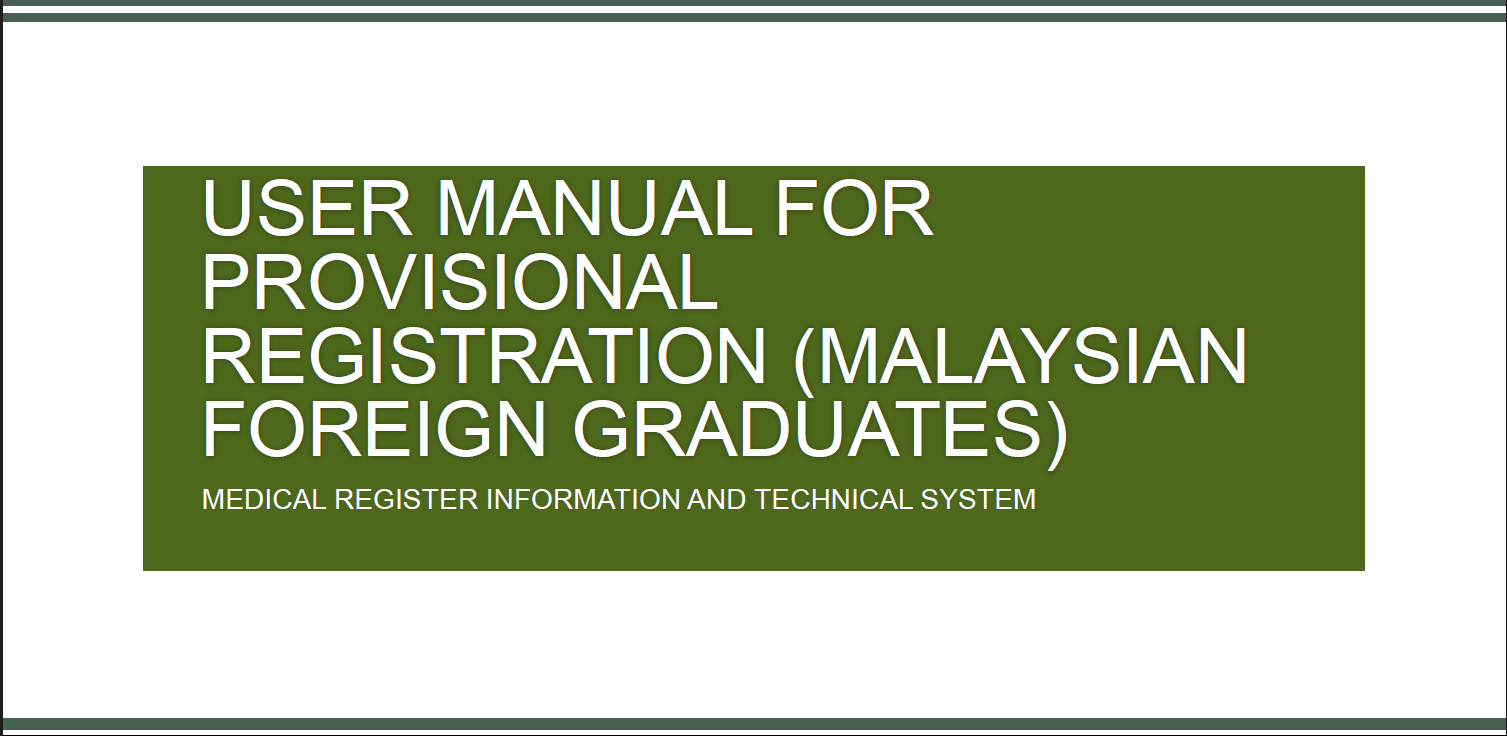 USER MANUAL FOR PROVISIONAL REGISTRATION (MALAYSIAN FOREIGN GRADUATES)

MEDICAL REGISTER INFORMATION AND TECHNICAL SYSTEM